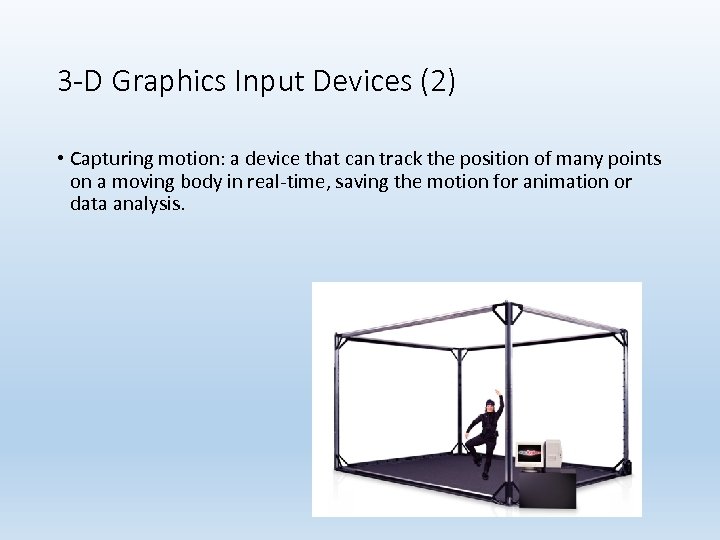 3-D Graphics Input Devices (2)

• Capturing motion: a device that can track the position of many points on a moving body in real-time, saving the motion for animation or data analysis.